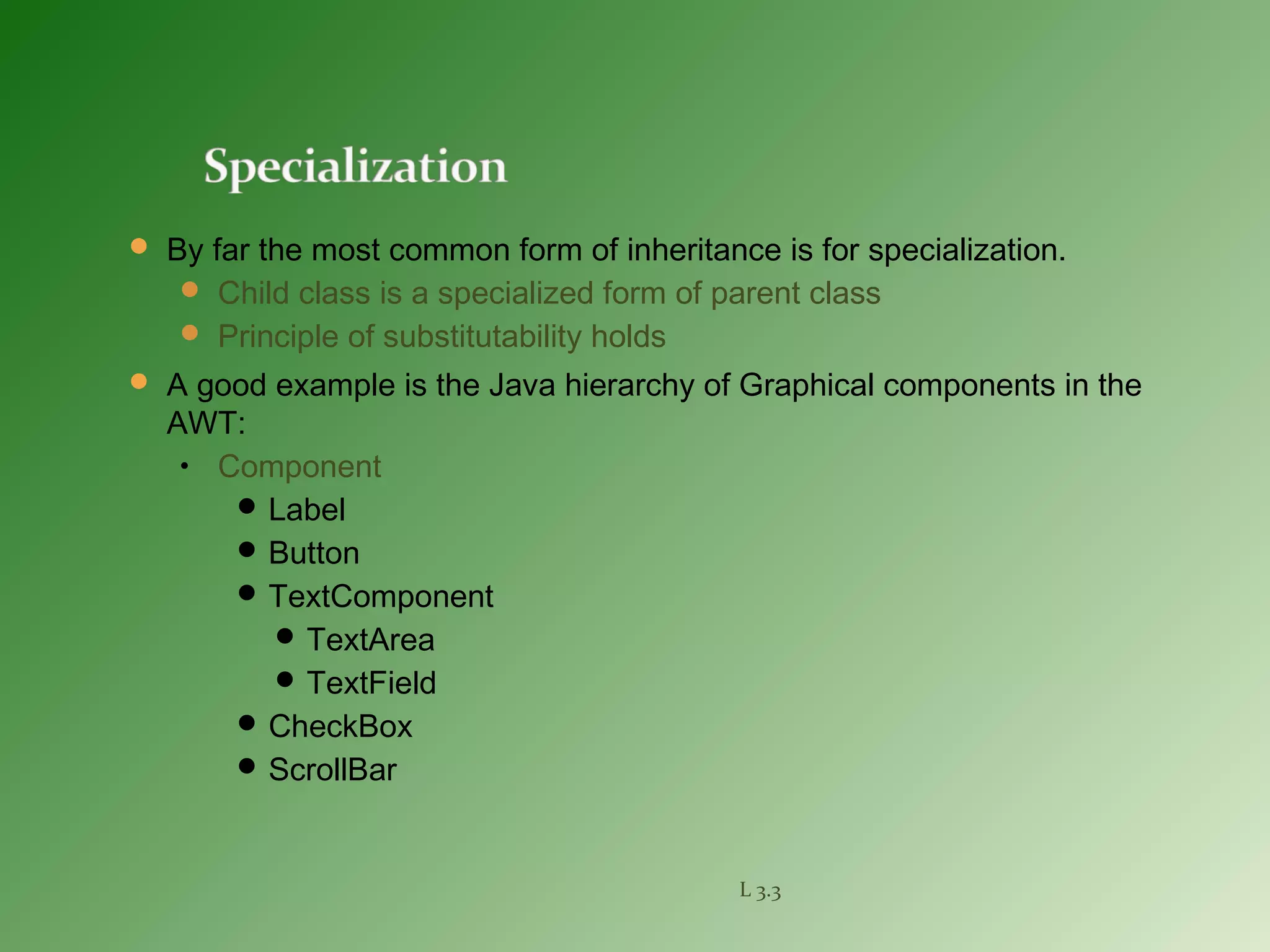 Specialization

- By far the most common form of inheritance is for specialization.
  - Child class is a specialized form of parent class
  - Principle of substitutability holds
- A good example is the Java hierarchy of Graphical components in the AWT:
  - Component
    - Label
    - Button
    - TextComponent
      - TextArea
      - TextField
    - CheckBox
    - ScrollBar

L 3.3